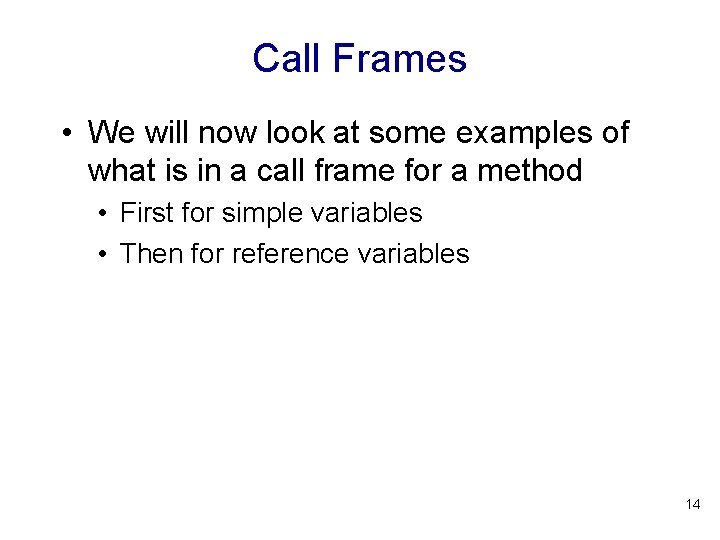 Call Frames

• We will now look at some examples of what is in a call frame for a method

• First for simple variables

• Then for reference variables

14